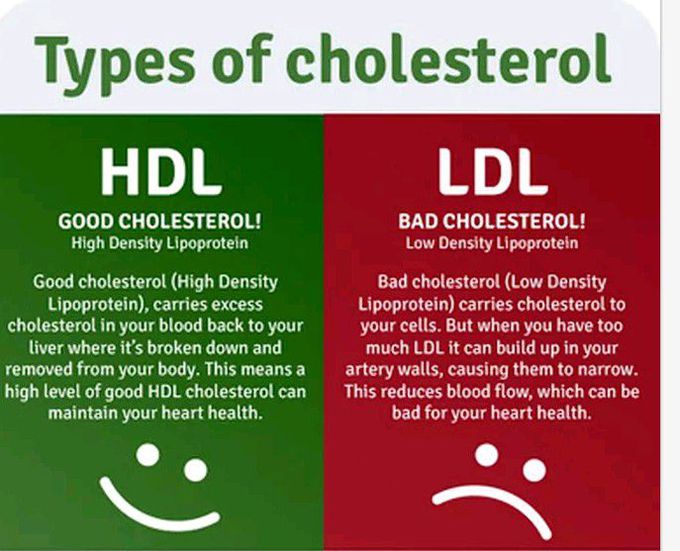 Types of cholesterol

HDL

GOOD CHOLESTEROL!
High Density Lipoprotein

Good cholesterol (High Density Lipoprotein), carries excess cholesterol in your blood back to your liver where it's broken down and removed from your body. This means a high level of good HDL cholesterol can maintain your heart health.

LDL

BAD CHOLESTEROL!
Low Density Lipoprotein

Bad cholesterol (Low Density Lipoprotein) carries cholesterol to your cells. But when you have too much LDL it can build up in your artery walls, causing them to narrow. This reduces blood flow, which can be bad for your heart health.